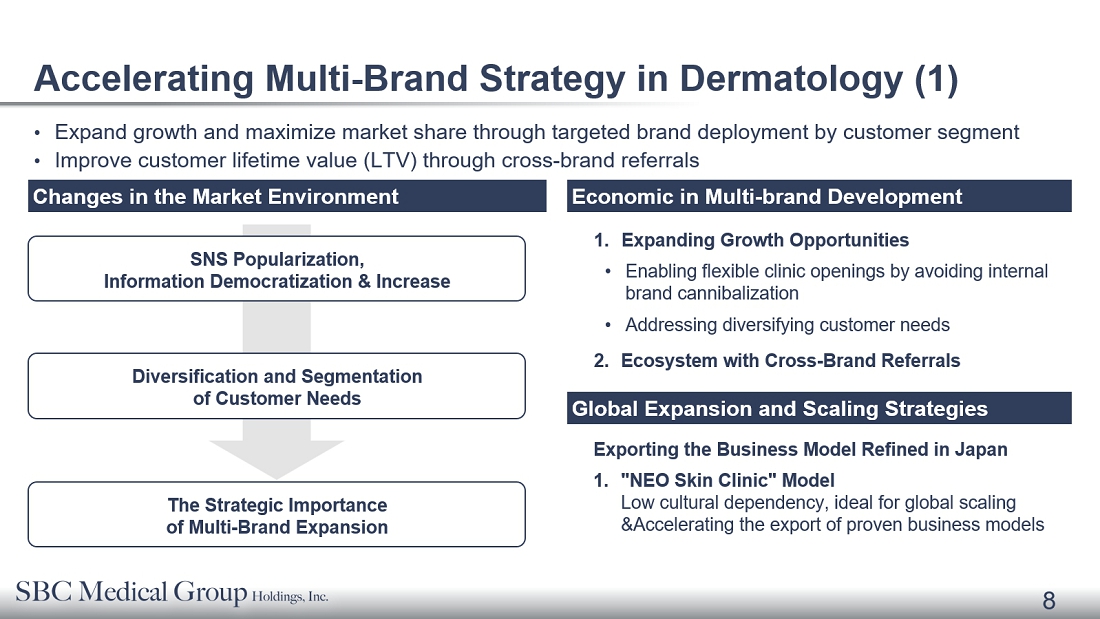 Accelerating Multi-Brand Strategy in Dermatology (1)

• Expand growth and maximize market share through targeted brand deployment by customer segment
• Improve customer lifetime value (LTV) through cross-brand referrals

Changes in the Market Environment

SNS Popularization, Information Democratization & Increase

Diversification and Segmentation of Customer Needs

The Strategic Importance of Multi-Brand Expansion

Economic in Multi-brand Development

1. Expanding Growth Opportunities
• Enabling flexible clinic openings by avoiding internal brand cannibalization
• Addressing diversifying customer needs

2. Ecosystem with Cross-Brand Referrals

Global Expansion and Scaling Strategies

Exporting the Business Model Refined in Japan

1. "NEO Skin Clinic" Model
Low cultural dependency, ideal for global scaling &Accelerating the export of proven business models

SBC Medical Group Holdings, Inc.

8